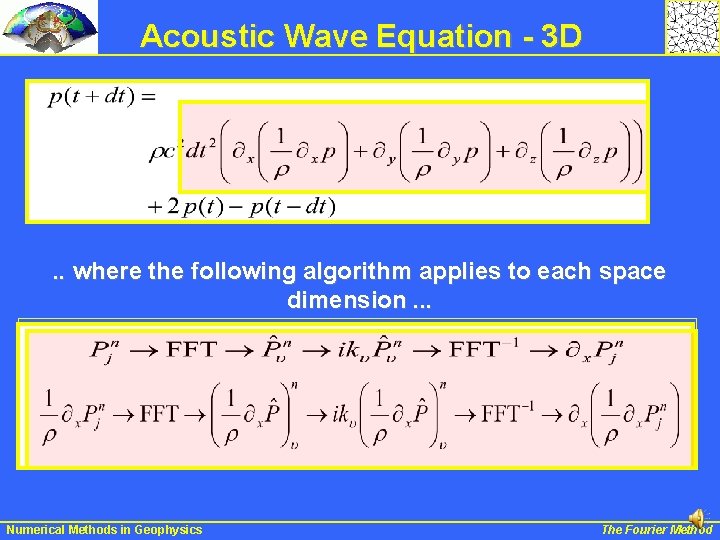 Acoustic Wave Equation - 3D

$p(t+dt) =$

$\rho c^2 dt^2 \left( \partial_x \left( \frac{1}{\rho} \partial_x p \right) + \partial_y \left( \frac{1}{\rho} \partial_y p \right) + \partial_z \left( \frac{1}{\rho} \partial_z p \right) \right)$

$+ 2p(t) - p(t-dt)$

.. where the following algorithm applies to each space dimension ...

$P_j^n \rightarrow \mathrm{FFT} \rightarrow \hat{P}_\upsilon^n \rightarrow ik_\upsilon \hat{P}_\upsilon^n \rightarrow \mathrm{FFT}^{-1} \rightarrow \partial_x P_j^n$

$\frac{1}{\rho} \partial_x P_j^n \rightarrow \mathrm{FFT} \rightarrow \left( \frac{1}{\rho} \partial_x \hat{P} \right)_\upsilon^n \rightarrow ik_\upsilon \left( \frac{1}{\rho} \partial_x \hat{P} \right)_\upsilon^n \rightarrow \mathrm{FFT}^{-1} \rightarrow \partial_x \left( \frac{1}{\rho} \partial_x P_j^n \right)$

Numerical Methods in Geophysics

The Fourier Method